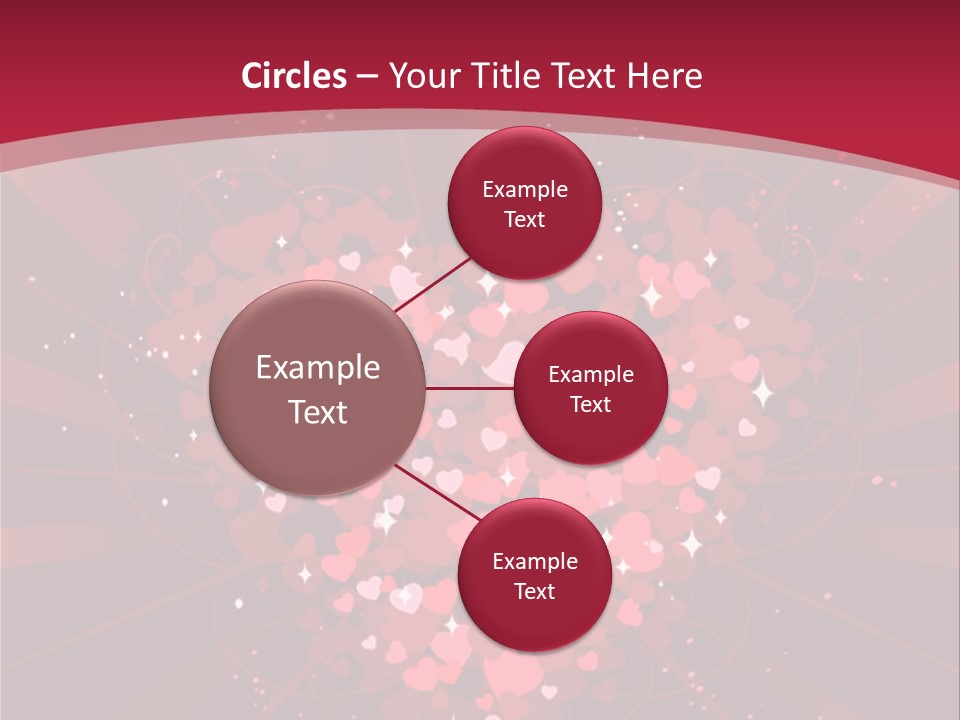 Circles – Your Title Text Here

Example Text

Example Text

Example Text

Example Text